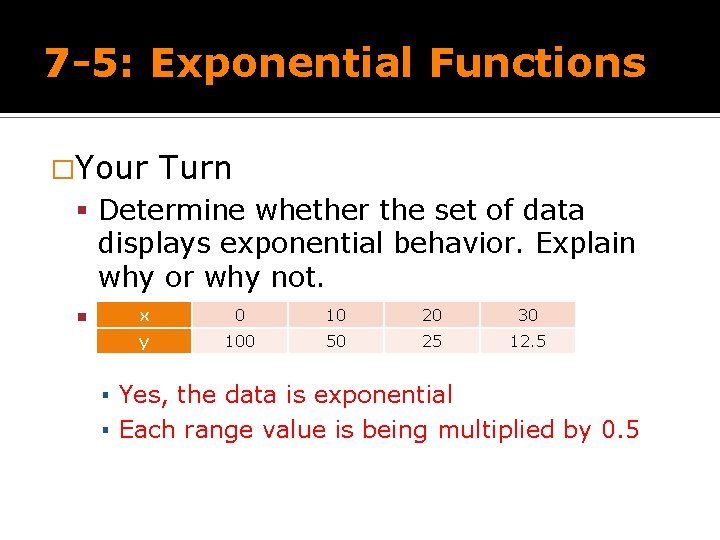 7-5: Exponential Functions

Your Turn

Determine whether the set of data displays exponential behavior. Explain why or why not.

| x | 0 | 10 | 20 | 30 |
|---|---|---|---|---|
| y | 100 | 50 | 25 | 12.5 |

Yes, the data is exponential

Each range value is being multiplied by 0.5